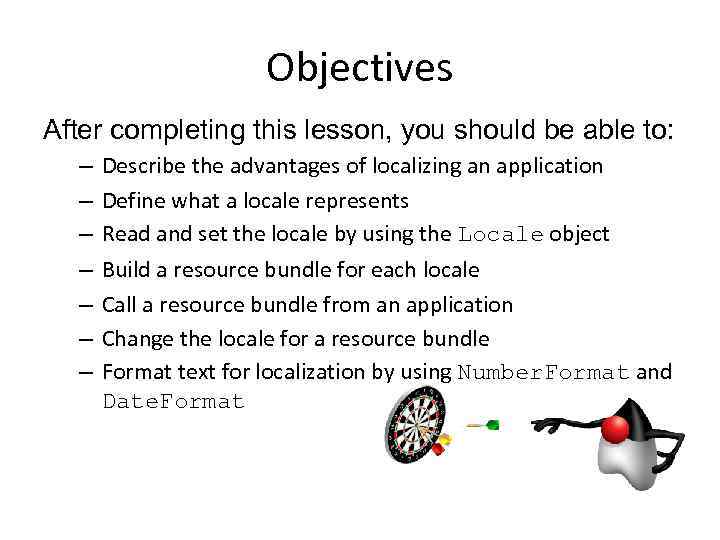 Objectives

After completing this lesson, you should be able to:

– Describe the advantages of localizing an application
– Define what a locale represents
– Read and set the locale by using the Locale object
– Build a resource bundle for each locale
– Call a resource bundle from an application
– Change the locale for a resource bundle
– Format text for localization by using NumberFormat and DateFormat